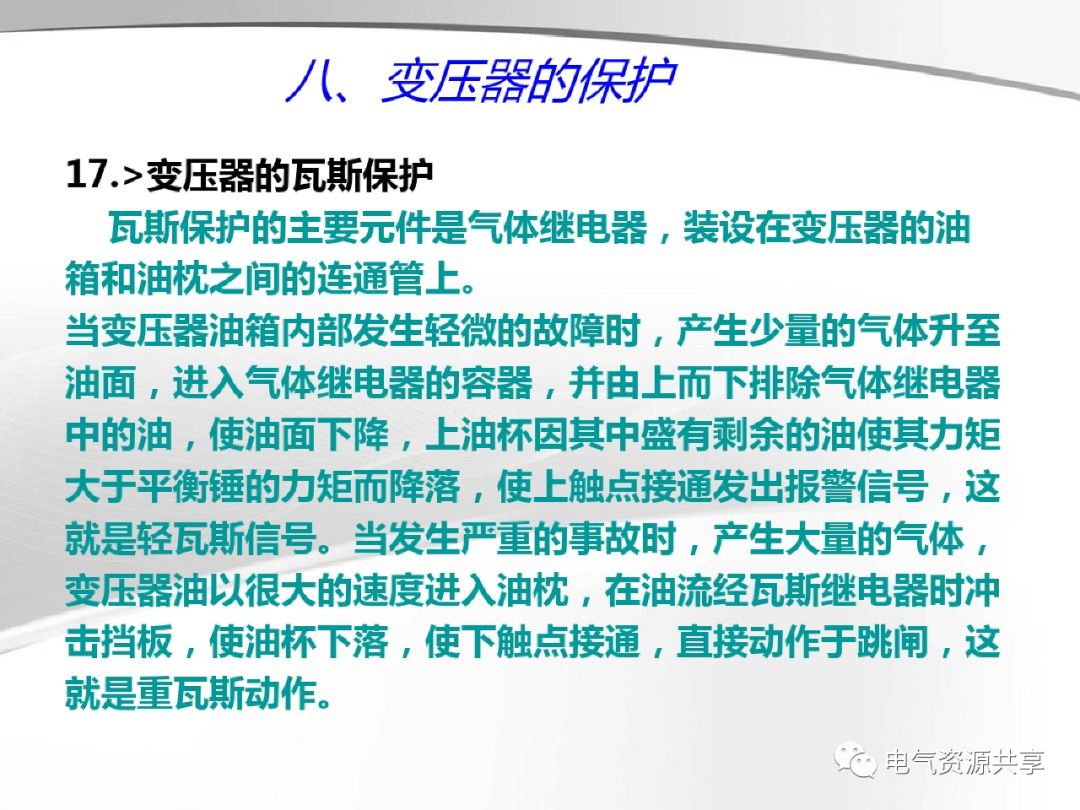 八、变压器的保护

17.>变压器的瓦斯保护

瓦斯保护的主要元件是气体继电器，装设在变压器的油箱和油枕之间的连通管上。

当变压器油箱内部发生轻微的故障时，产生少量的气体升至油面，进入气体继电器的容器，并由上而下排除气体继电器中的油，使油面下降，上油杯因其中盛有剩余的油使其力矩大于平衡锤的力矩而降落，使上触点接通发出报警信号，这就是轻瓦斯信号。当发生严重的事故时，产生大量的气体，变压器油以很大的速度进入油枕，在油流经瓦斯继电器时冲击挡板，使油杯下落，使下触点接通，直接动作于跳闸，这就是重瓦斯动作。

电气资源共享